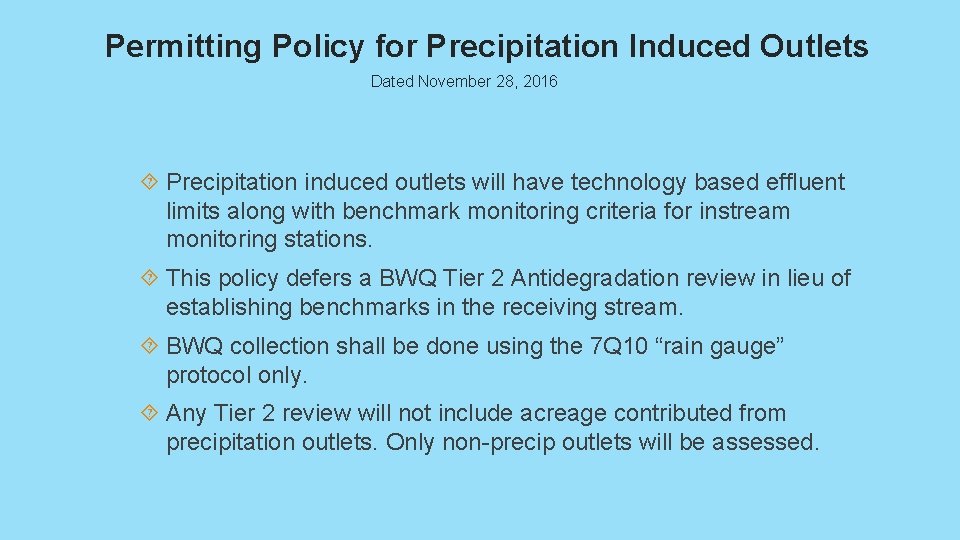 Permitting Policy for Precipitation Induced Outlets

Dated November 28, 2016

Precipitation induced outlets will have technology based effluent limits along with benchmark monitoring criteria for instream monitoring stations.

This policy defers a BWQ Tier 2 Antidegradation review in lieu of establishing benchmarks in the receiving stream.

BWQ collection shall be done using the 7Q10 “rain gauge” protocol only.

Any Tier 2 review will not include acreage contributed from precipitation outlets. Only non-precip outlets will be assessed.